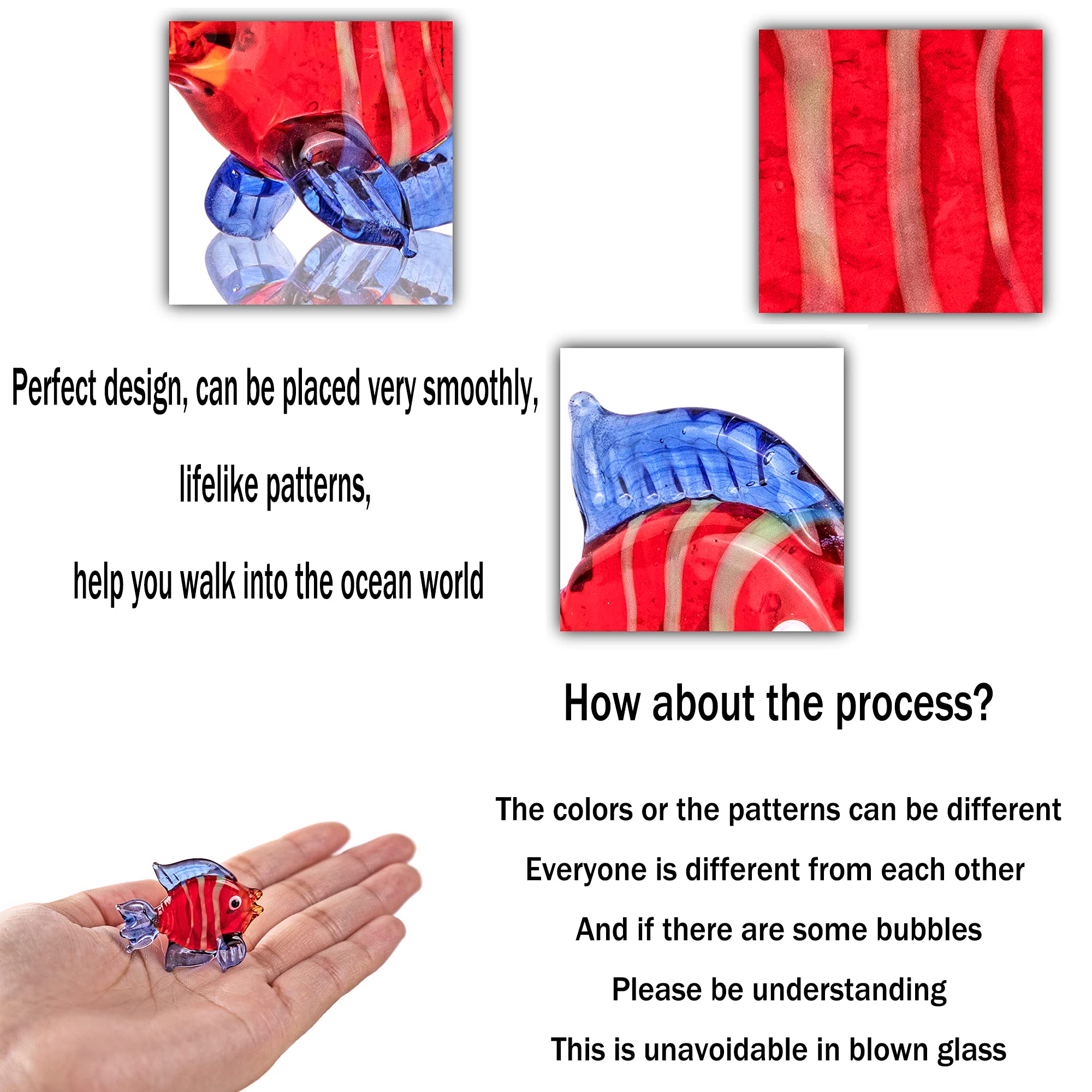 Perfect design, can be placed very smoothly,

lifelike patterns,

help you walk into the ocean world

How about the process?

The colors or the patterns can be different

Everyone is different from each other

And if there are some bubbles

Please be understanding

This is unavoidable in blown glass